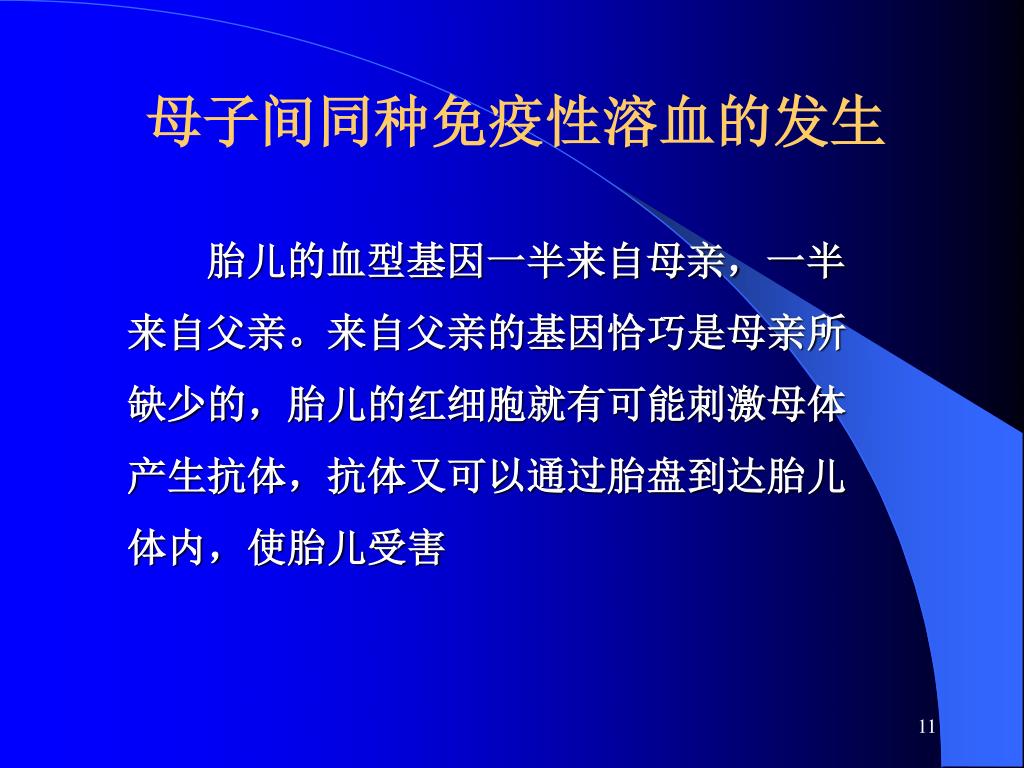 母子间同种免疫性溶血的发生

胎儿的血型基因一半来自母亲，一半来自父亲。来自父亲的基因恰巧是母亲所缺少的，胎儿的红细胞就有可能刺激母体产生抗体，抗体又可以通过胎盘到达胎儿体内，使胎儿受害

11